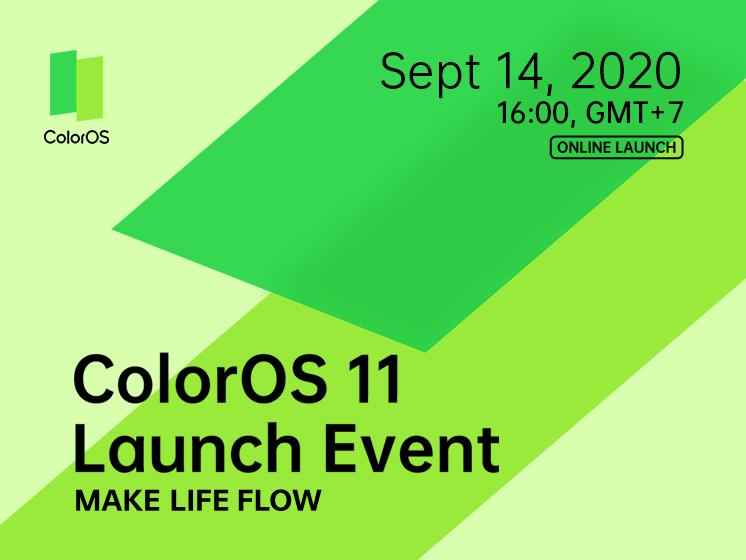 ColorOS

Sept 14, 2020
16:00, GMT+7
ONLINE LAUNCH

ColorOS 11
Launch Event
MAKE LIFE FLOW